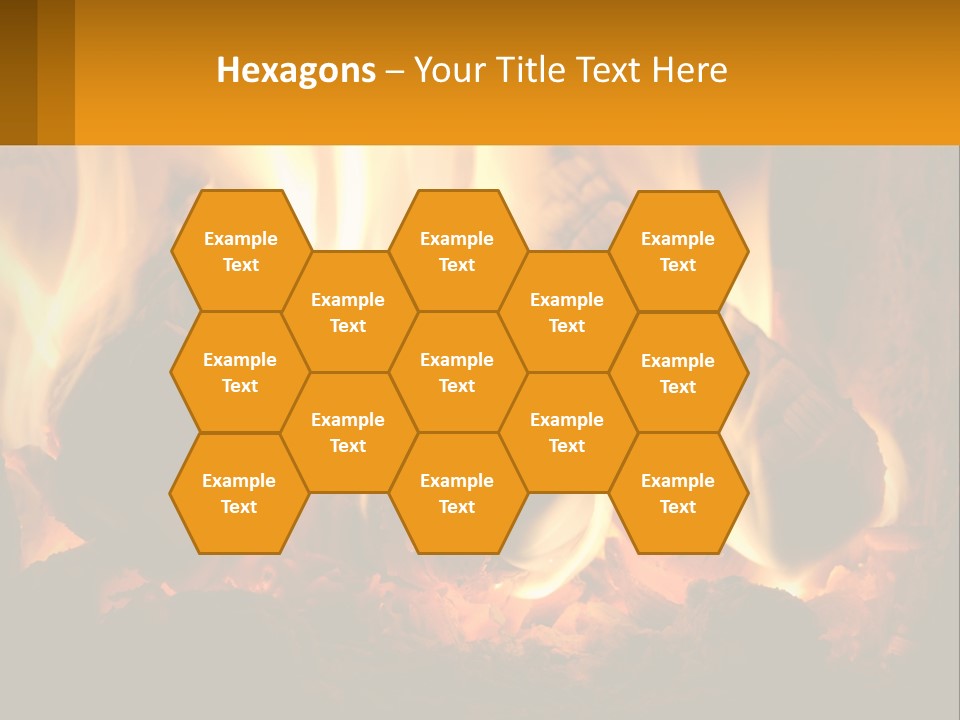 Hexagons – Your Title Text Here

Example Text

Example Text

Example Text

Example Text

Example Text

Example Text

Example Text

Example Text

Example Text

Example Text

Example Text

Example Text

Example Text